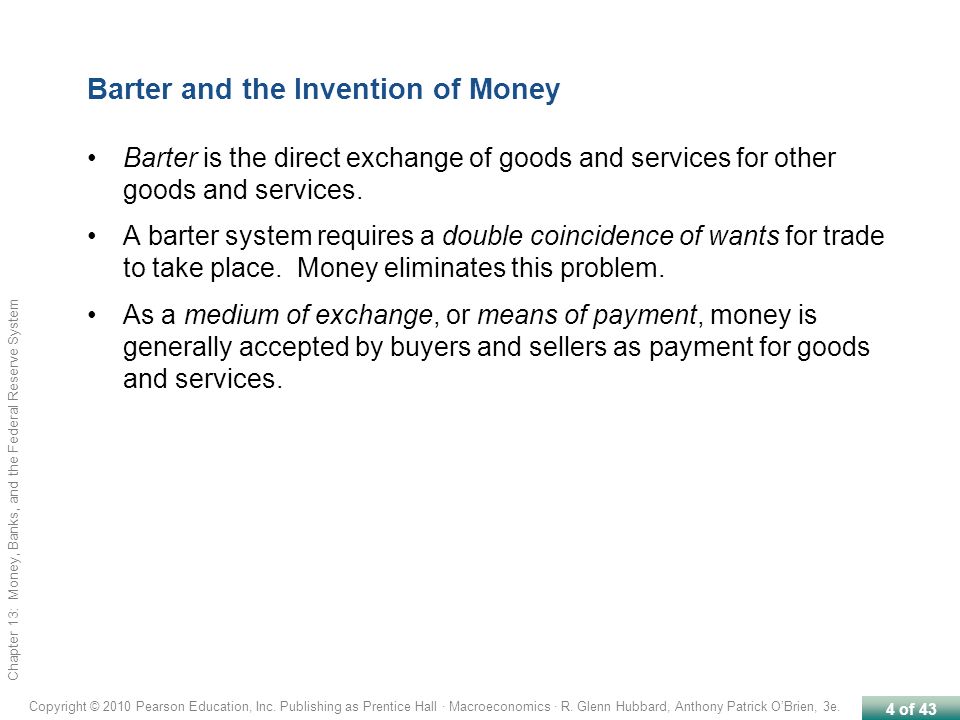 Barter and the Invention of Money

• Barter is the direct exchange of goods and services for other goods and services.

• A barter system requires a double coincidence of wants for trade to take place. Money eliminates this problem.

• As a medium of exchange, or means of payment, money is generally accepted by buyers and sellers as payment for goods and services.

Chapter 13: Money, Banks, and the Federal Reserve System

Copyright © 2010 Pearson Education, Inc. Publishing as Prentice Hall · Macroeconomics · R. Glenn Hubbard, Anthony Patrick O'Brien, 3e.

4 of 43